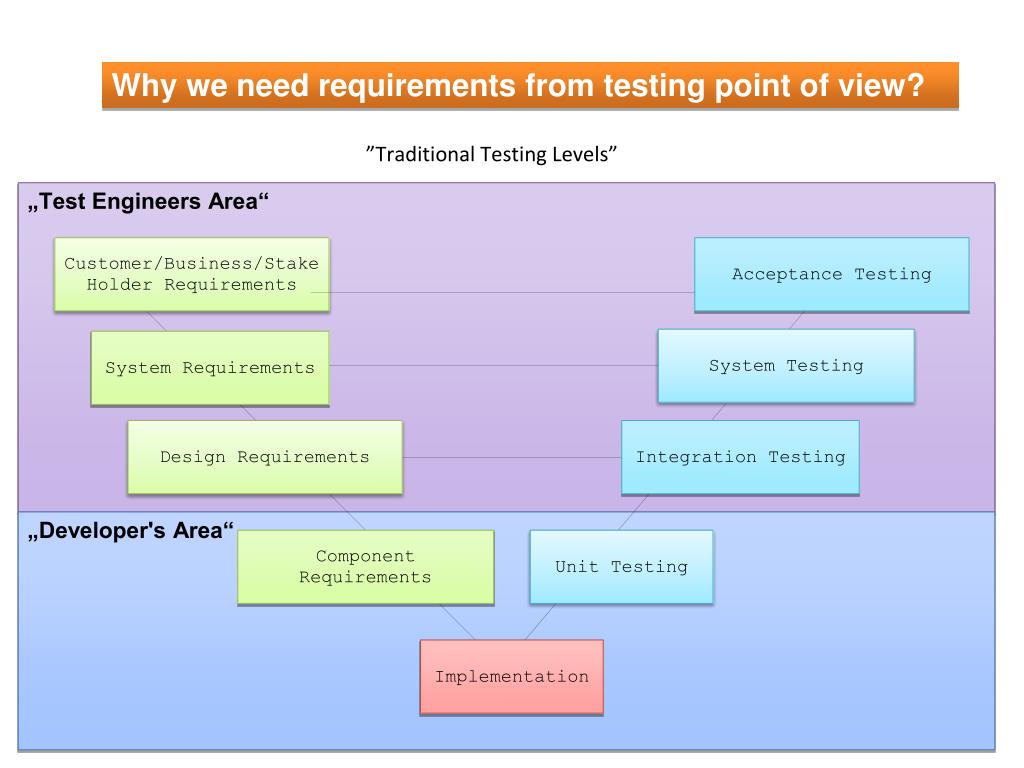 Why we need requirements from testing point of view?

”Traditional Testing Levels”

„Test Engineers Area“

Customer/Business/Stake Holder Requirements

Acceptance Testing

System Requirements

System Testing

Design Requirements

Integration Testing

„Developer's Area“

Component Requirements

Unit Testing

Implementation